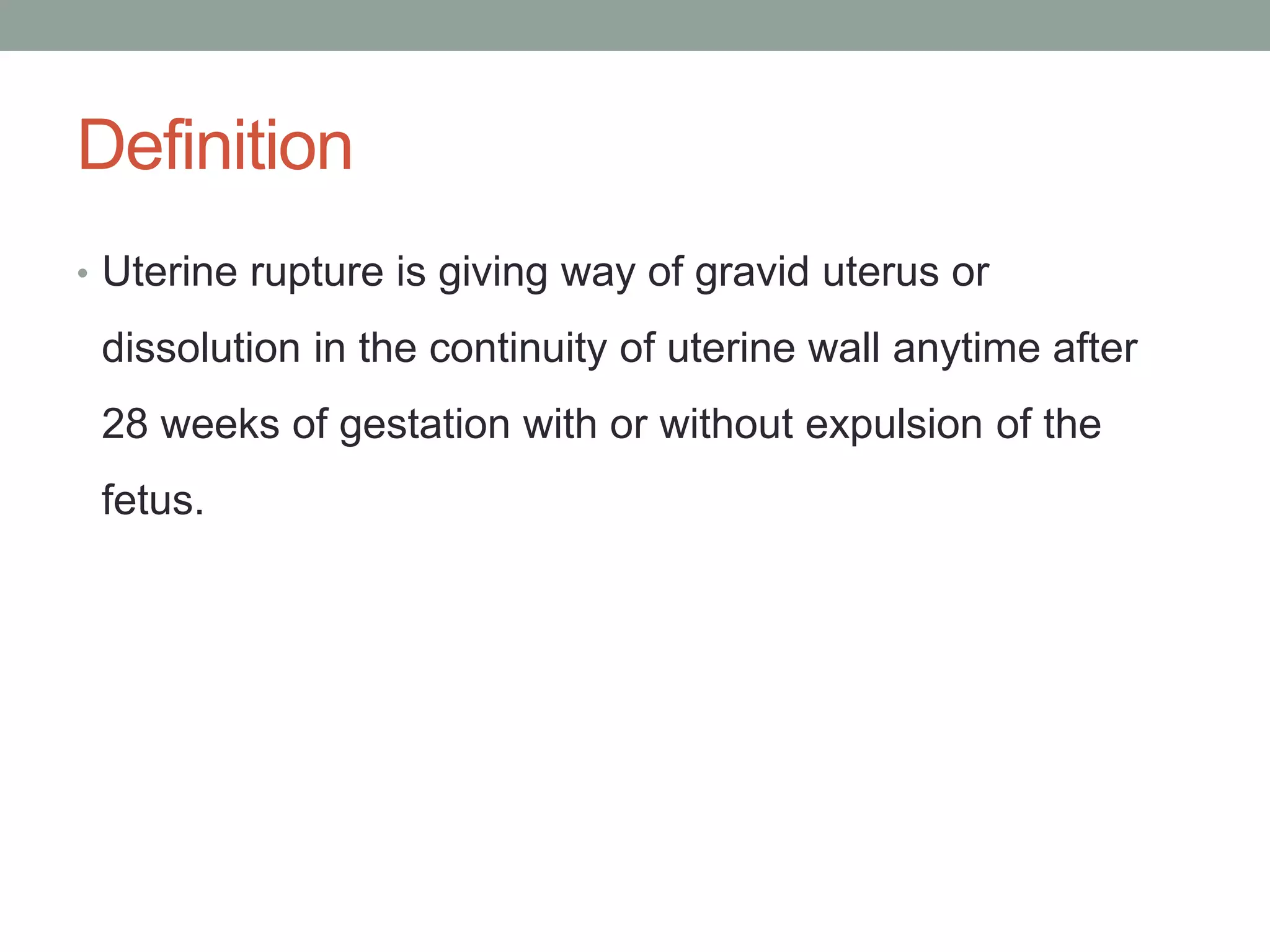 Definition

• Uterine rupture is giving way of gravid uterus or dissolution in the continuity of uterine wall anytime after 28 weeks of gestation with or without expulsion of the fetus.